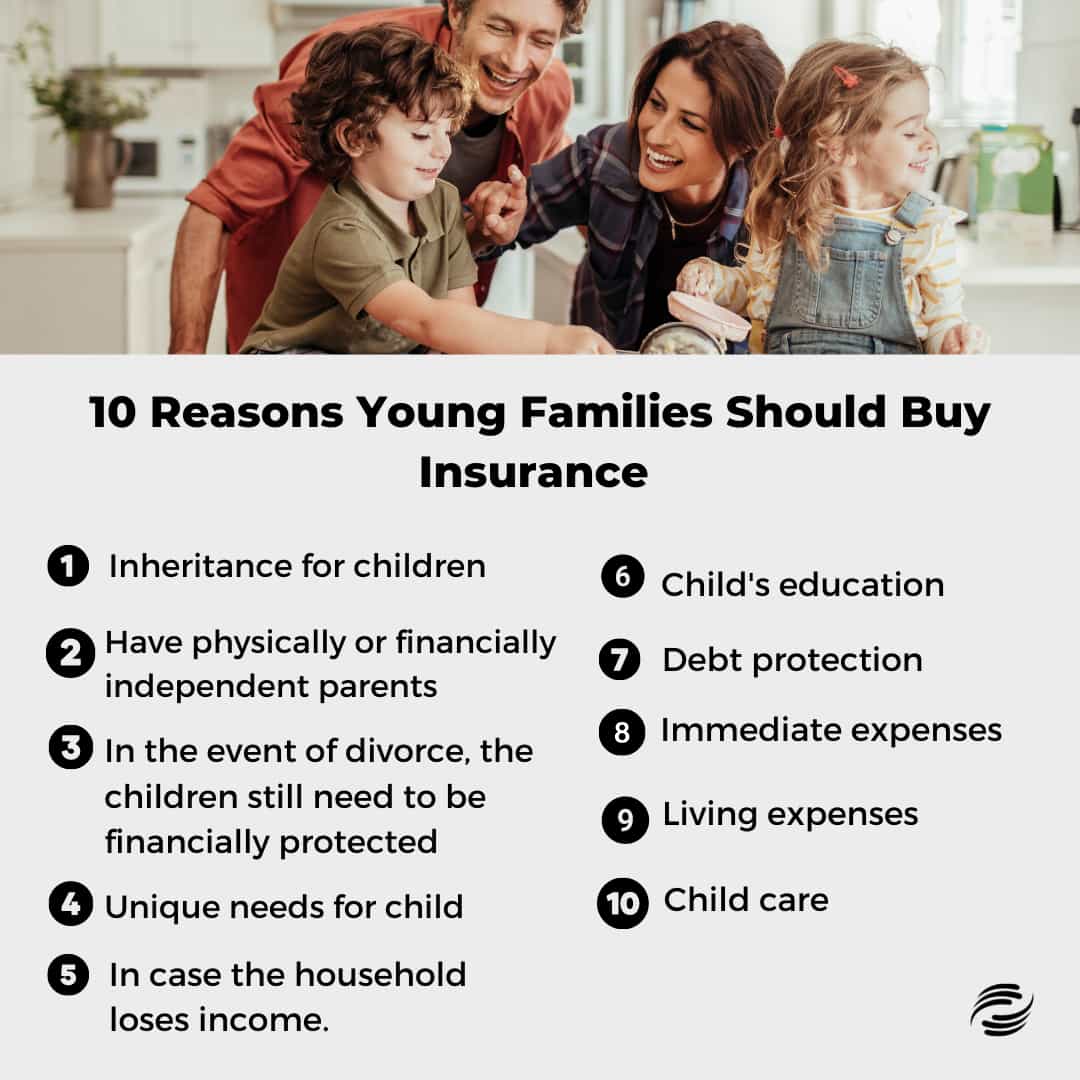 10 Reasons Young Families Should Buy Insurance

1 Inheritance for children

2 Have physically or financially independent parents

3 In the event of divorce, the children still need to be financially protected

4 Unique needs for child

5 In case the household loses income.

6 Child's education

7 Debt protection

8 Immediate expenses

9 Living expenses

10 Child care